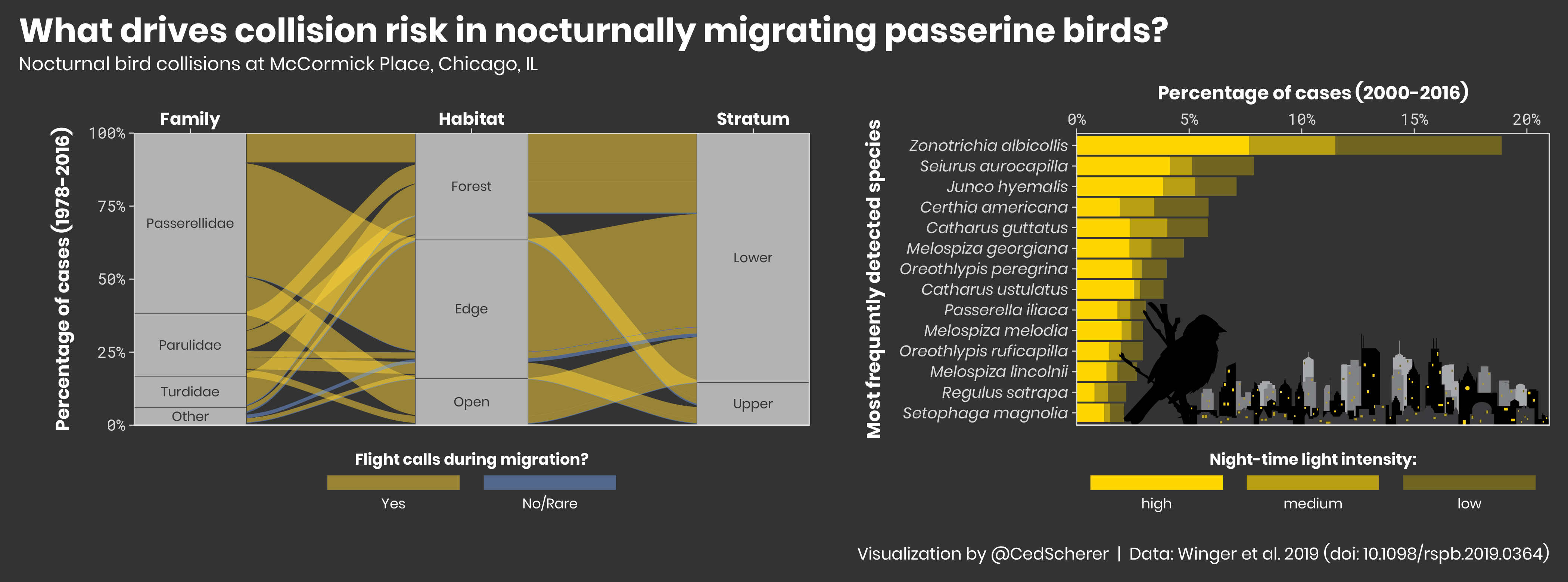 What drives collision risk in nocturnally migrating passerine birds?
Nocturnal bird collisions at McCormick Place, Chicago, IL

Family
Habitat
Stratum

Percentage of cases (1978–2016)
100%
75%
50%
25%
0%

Passerellidae
Parulidae
Turdidae
Other

Forest
Edge
Open

Lower
Upper

Flight calls during migration?
Yes
No/Rare

Percentage of cases (2000–2016)
0%
5%
10%
15%
20%

Most frequently detected species
Zonotrichia albicollis
Seiurus aurocapilla
Junco hyemalis
Certhia americana
Catharus guttatus
Melospiza georgiana
Oreothlypis peregrina
Catharus ustulatus
Passerella iliaca
Melospiza melodia
Oreothlypis ruficapilla
Melospiza lincolnii
Regulus satrapa
Setophaga magnolia

Night-time light intensity:
high
medium
low

Visualization by @CedScherer | Data: Winger et al. 2019 (doi: 10.1098/rspb.2019.0364)